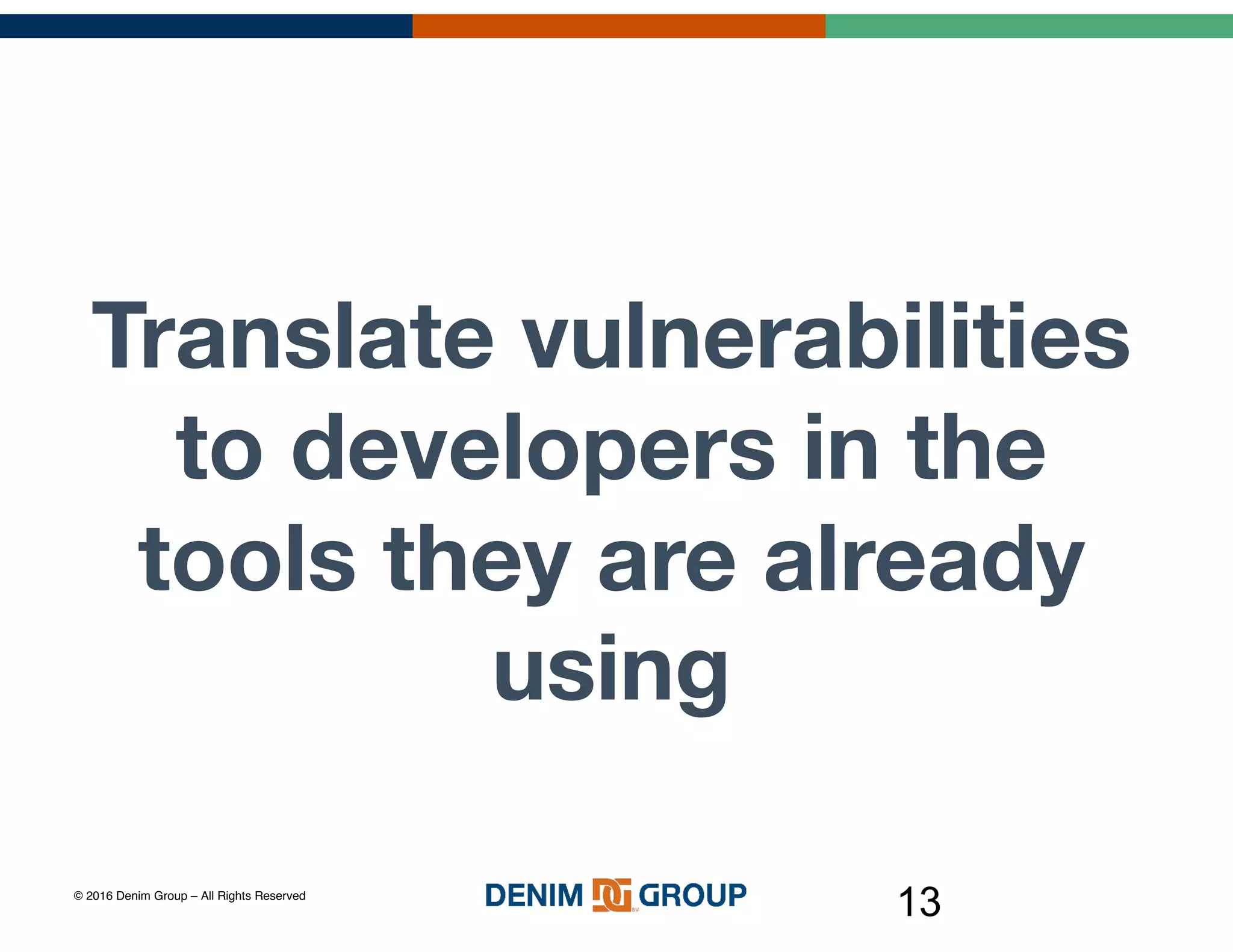 Translate vulnerabilities to developers in the tools they are already using

© 2016 Denim Group – All Rights Reserved

DENIM DG GROUP

13